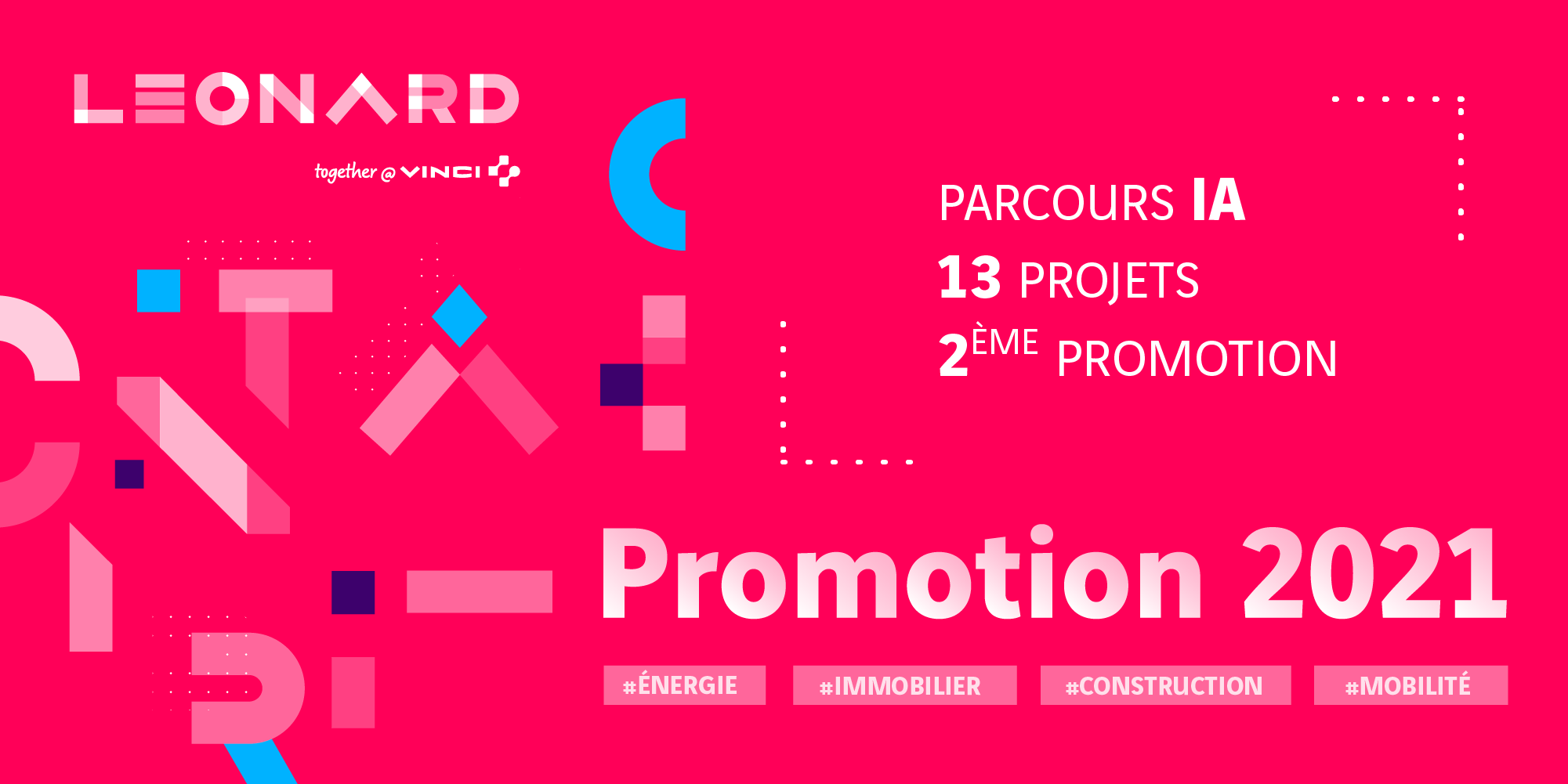 LEONARD

together @ VINCI

PARCOURS IA
13 PROJETS
2ÈME PROMOTION

Promotion 2021

#ÉNERGIE #IMMOBILIER #CONSTRUCTION #MOBILITÉ